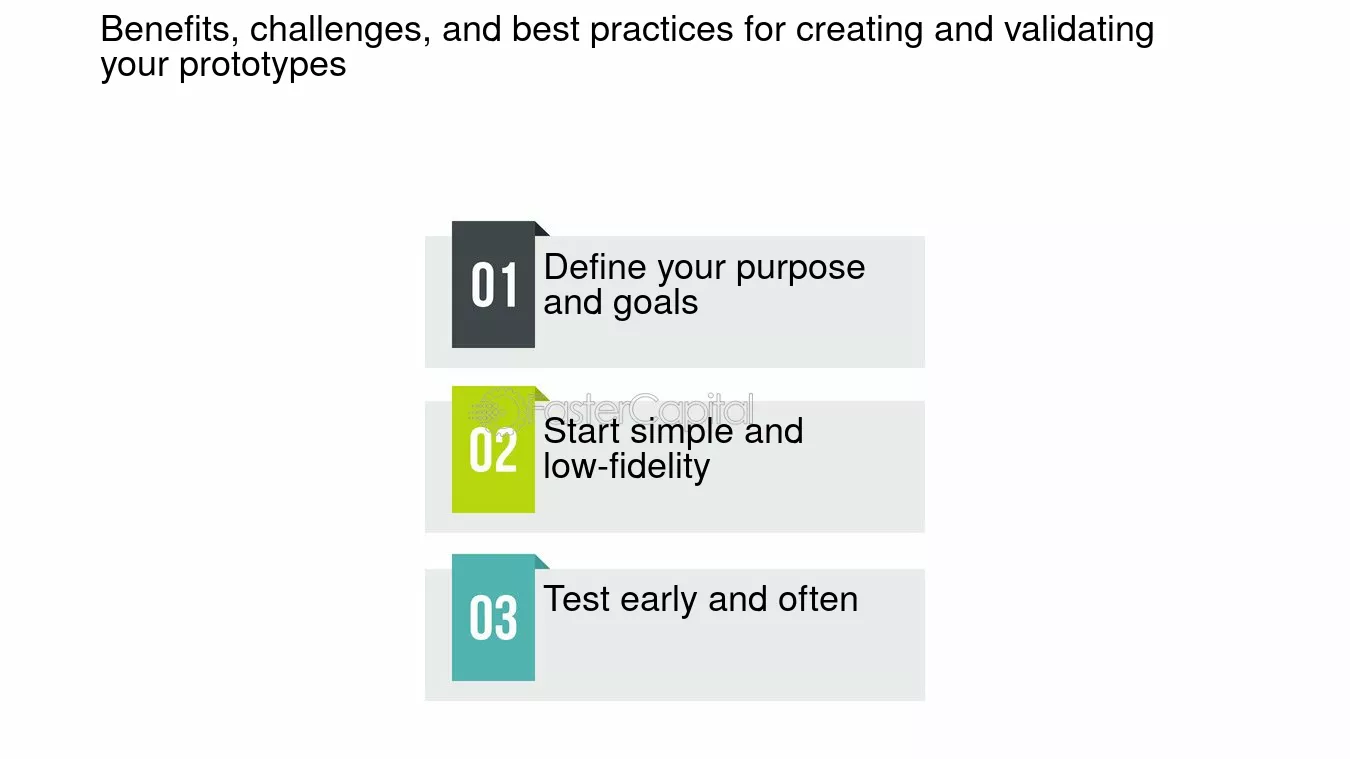 Benefits, challenges, and best practices for creating and validating your prototypes

01 Define your purpose and goals

FasterCapital

02 Start simple and low-fidelity

03 Test early and often